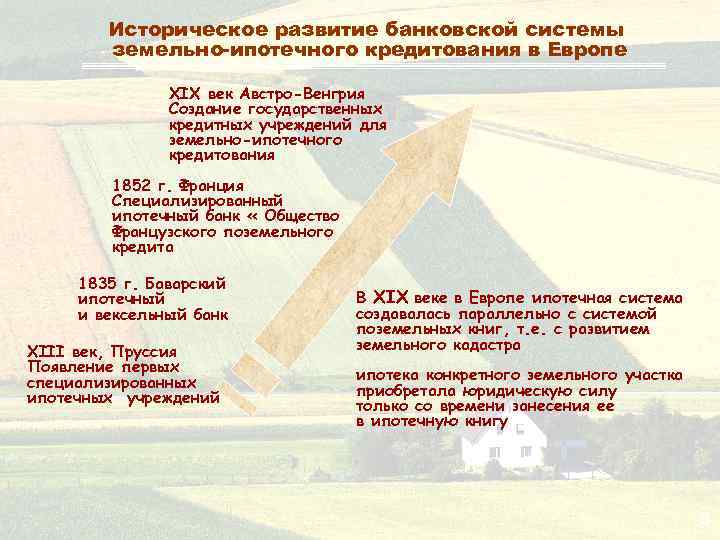 Историческое развитие банковской системы земельно-ипотечного кредитования в Европе

XIX век Австро-Венгрия Создание государственных кредитных учреждений для земельно-ипотечного кредитования

1852 г. Франция Специализированный ипотечный банк « Общество Французского поземельного кредита

1835 г. Баварский ипотечный и вексельный банк

XIII век, Пруссия Появление первых специализированных ипотечных учреждений

В XIX веке в Европе ипотечная система создавалась параллельно с системой поземельных книг, т.е. с развитием земельного кадастра

ипотека конкретного земельного участка приобретала юридическую силу только со времени занесения ее в ипотечную книгу